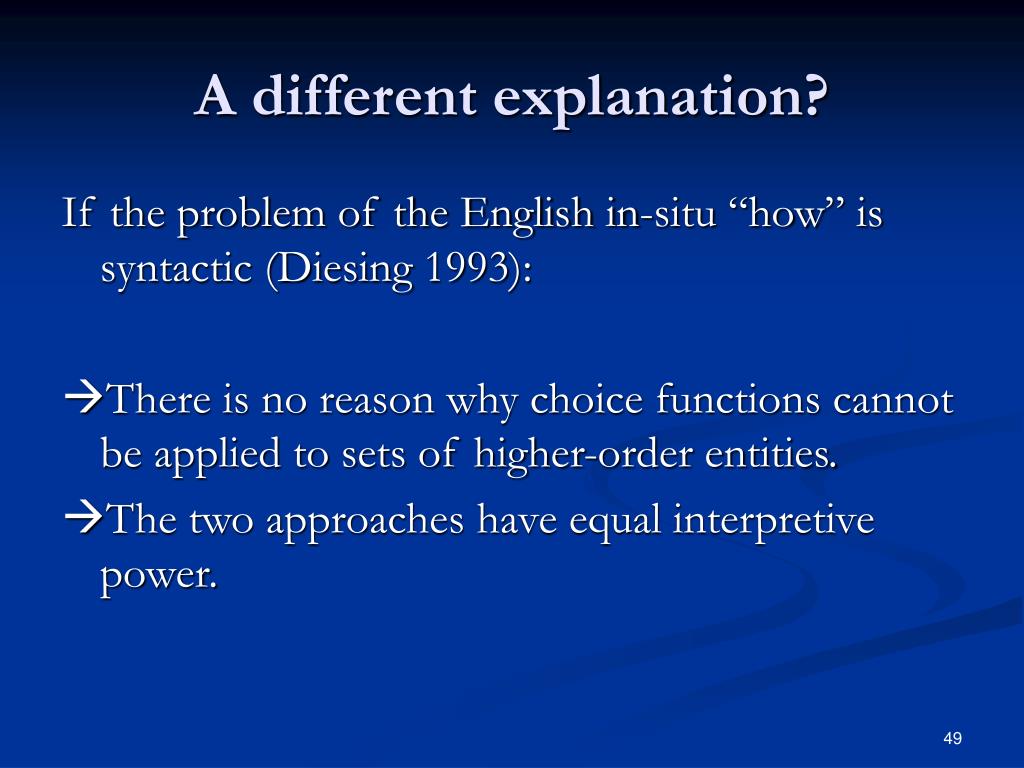 A different explanation?

If the problem of the English in-situ “how” is syntactic (Diesing 1993):

→There is no reason why choice functions cannot be applied to sets of higher-order entities.

→The two approaches have equal interpretive power.

49